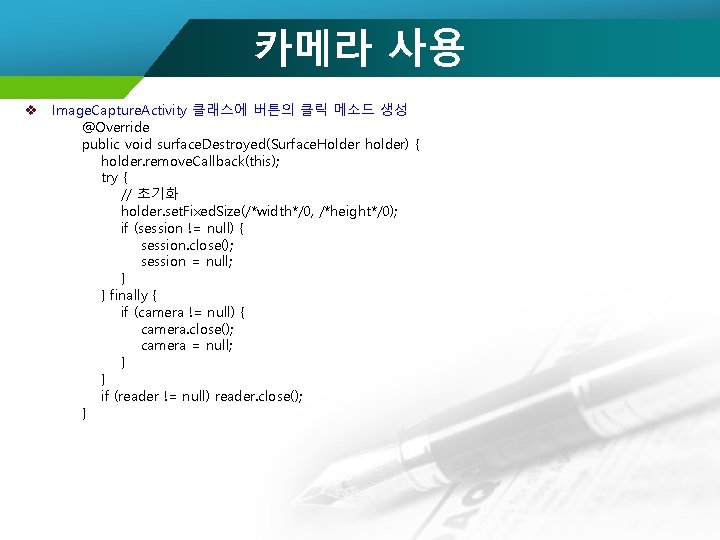 카메라 사용

❖ ImageCaptureActivity 클래스에 버튼의 클릭 메소드 생성

@Override
public void surfaceDestroyed(SurfaceHolder holder) {
holder.removeCallback(this);
try {
// 초기화
holder.setFixedSize(/*width*/0, /*height*/0);
if (session != null) {
session.close();
session = null;
}
} finally {
if (camera != null) {
camera.close();
camera = null;
}
}
if (reader != null) reader.close();
}